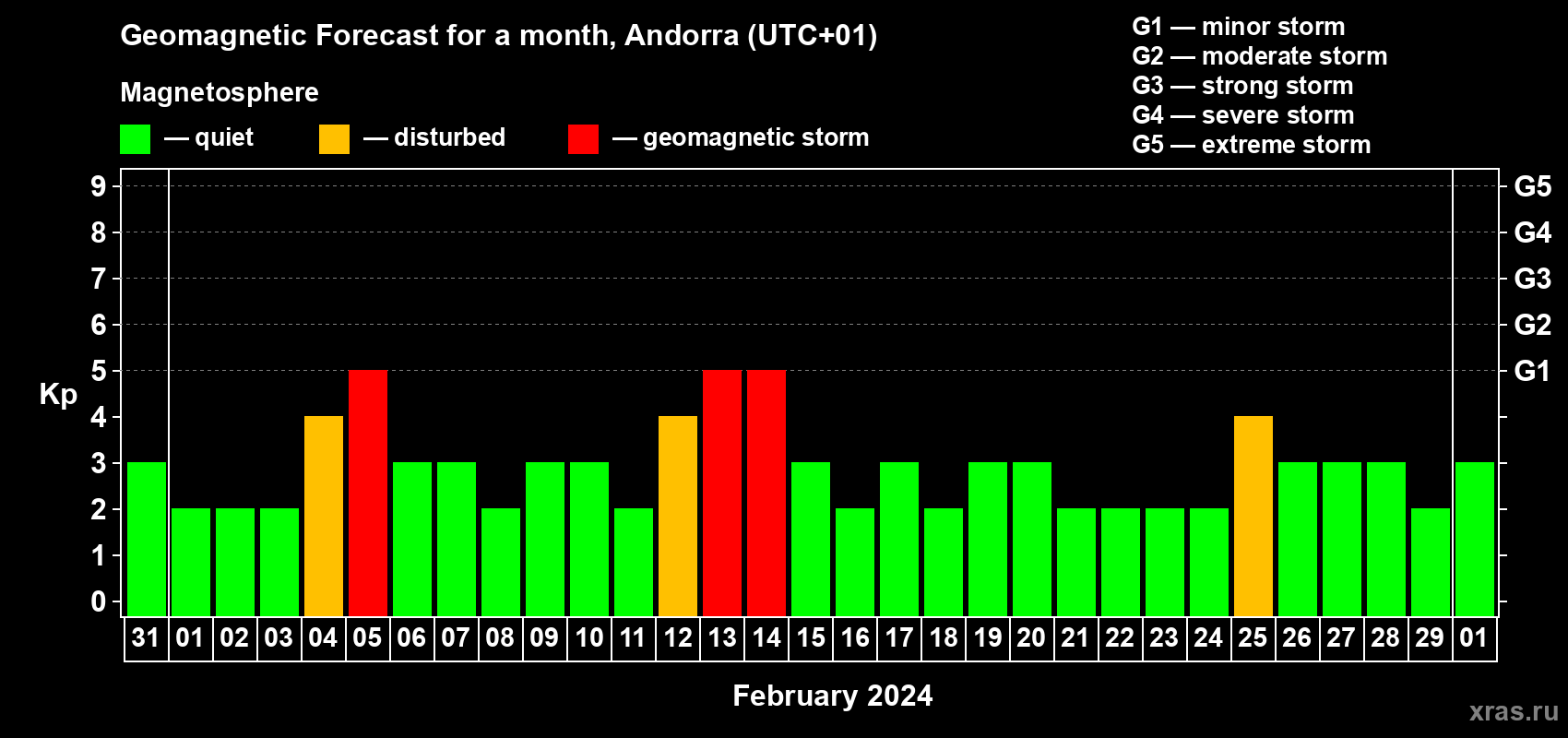 Geomagnetic Forecast for a month, Andorra (UTC+01)

Magnetosphere

— quiet — disturbed — geomagnetic storm

G1 — minor storm
G2 — moderate storm
G3 — strong storm
G4 — severe storm
G5 — extreme storm

Kp

9
8
7
6
5
4
3
2
1
0

G5
G4
G3
G2
G1

31 01 02 03 04 05 06 07 08 09 10 11 12 13 14 15 16 17 18 19 20 21 22 23 24 25 26 27 28 29 01

February 2024

xras.ru